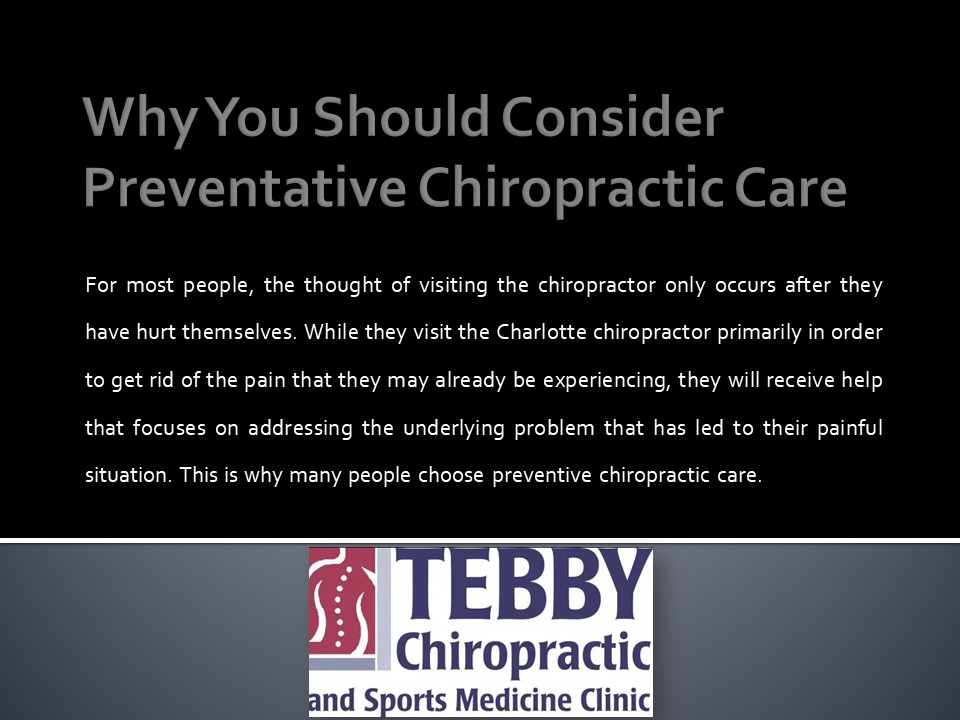 Why You Should Consider Preventative Chiropractic Care

For most people, the thought of visiting the chiropractor only occurs after they have hurt themselves. While they visit the Charlotte chiropractor primarily in order to get rid of the pain that they may already be experiencing, they will receive help that focuses on addressing the underlying problem that has led to their painful situation. This is why many people choose preventive chiropractic care.

TEBBY
Chiropractic
and Sports Medicine Clinic